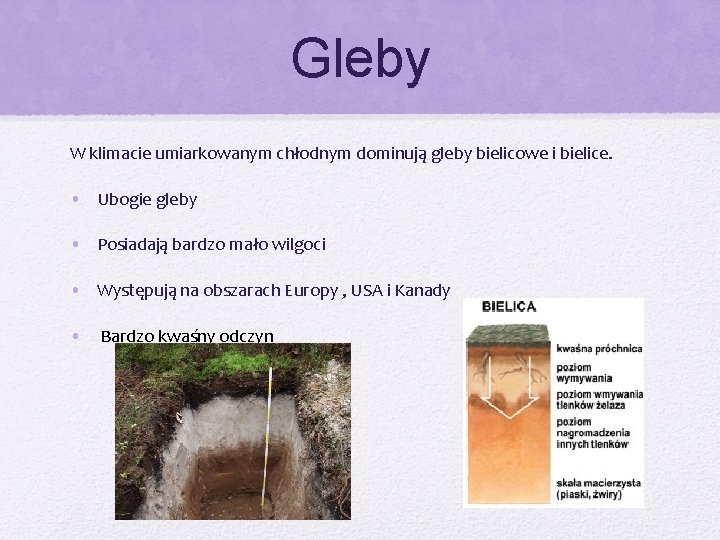 Gleby

W klimacie umiarkowanym chłodnym dominują gleby bielicowe i bielice.

• Ubogie gleby

• Posiadają bardzo mało wilgoci

• Występują na obszarach Europy , USA i Kanady

• Bardzo kwaśny odczyn

BIELICA

kwaśna próchnica

poziom wymywania

poziom wmywania tlenków żelaza

poziom nagromadzenia innych tlenków

skała macierzysta (piaski, żwiry)